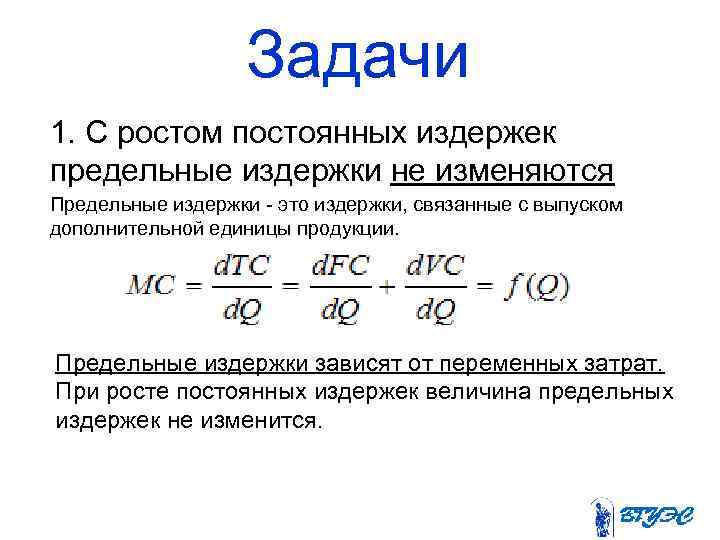 Задачи

1. С ростом постоянных издержек предельные издержки не изменяются

Предельные издержки - это издержки, связанные с выпуском дополнительной единицы продукции.

$MC = \frac{dTC}{dQ} = \frac{dFC}{dQ} + \frac{dVC}{dQ} = f(Q)$

Предельные издержки зависят от переменных затрат. При росте постоянных издержек величина предельных издержек не изменится.

ВГУЭС